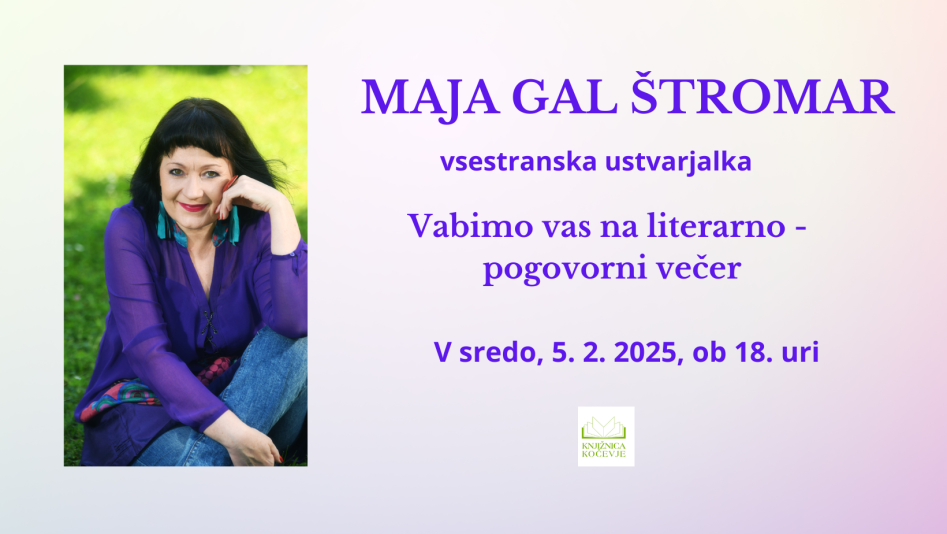 MAJA GAL ŠTROMAR

vsestranska ustvarjalka

Vabimo vas na literarno - pogovorni večer

V sredo, 5. 2. 2025, ob 18. uri

KNJIŽNICA KOČEVJE